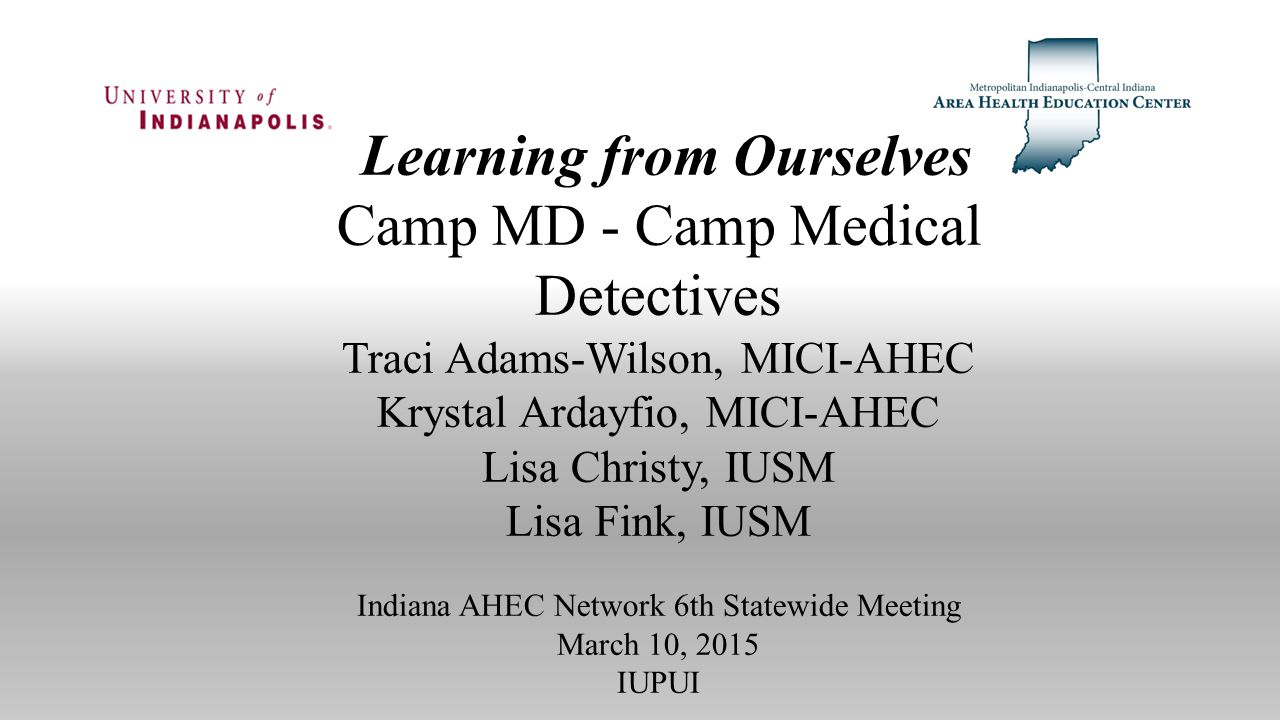 UNIVERSITY of INDIANAPOLIS.

Metropolitan Indianapolis-Central Indiana
AREA HEALTH EDUCATION CENTER

Learning from Ourselves
Camp MD - Camp Medical Detectives
Traci Adams-Wilson, MICI-AHEC
Krystal Ardayfio, MICI-AHEC
Lisa Christy, IUSM
Lisa Fink, IUSM

Indiana AHEC Network 6th Statewide Meeting
March 10, 2015
IUPUI